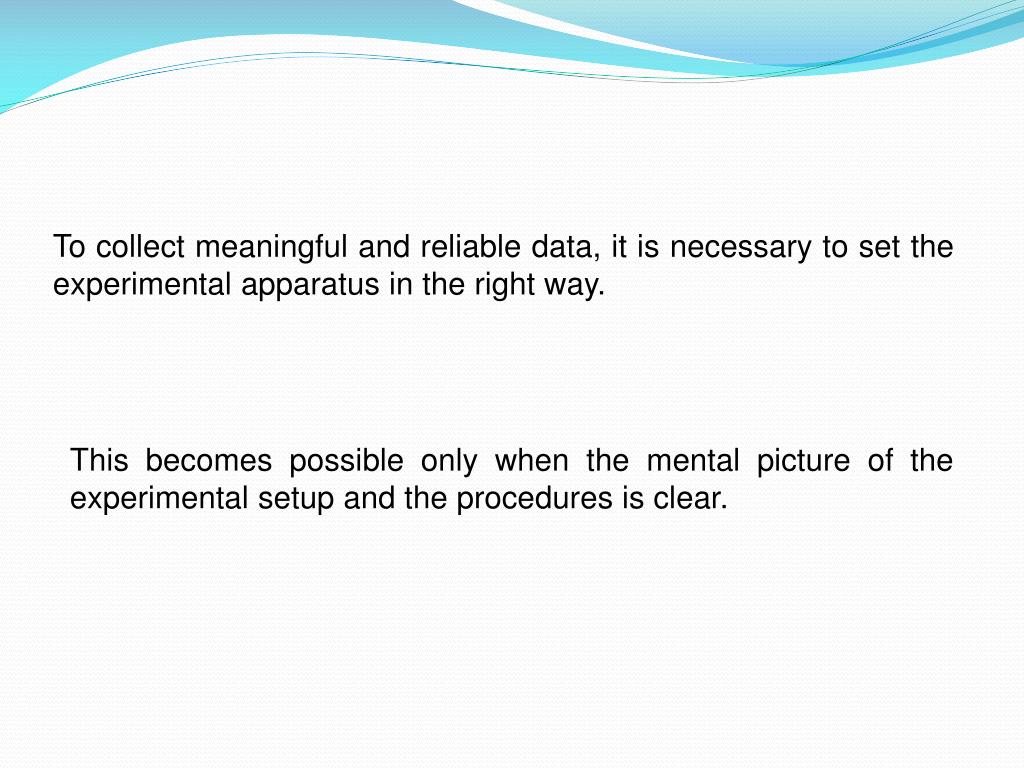 To collect meaningful and reliable data, it is necessary to set the experimental apparatus in the right way.

This becomes possible only when the mental picture of the experimental setup and the procedures is clear.